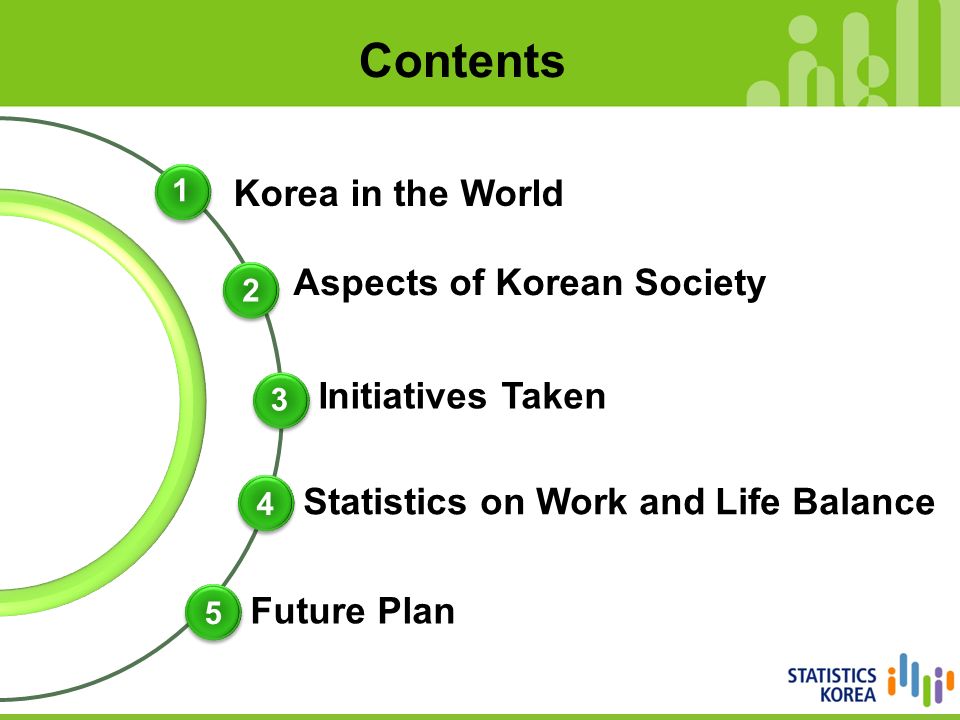 Contents

1 Korea in the World

2 Aspects of Korean Society

3 Initiatives Taken

4 Statistics on Work and Life Balance

5 Future Plan

STATISTICS KOREA